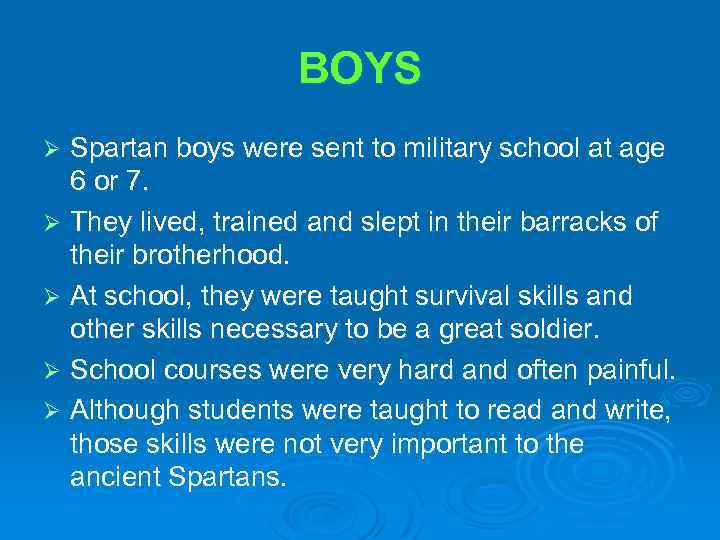 BOYS

➢ Spartan boys were sent to military school at age 6 or 7.

➢ They lived, trained and slept in their barracks of their brotherhood.

➢ At school, they were taught survival skills and other skills necessary to be a great soldier.

➢ School courses were very hard and often painful.

➢ Although students were taught to read and write, those skills were not very important to the ancient Spartans.